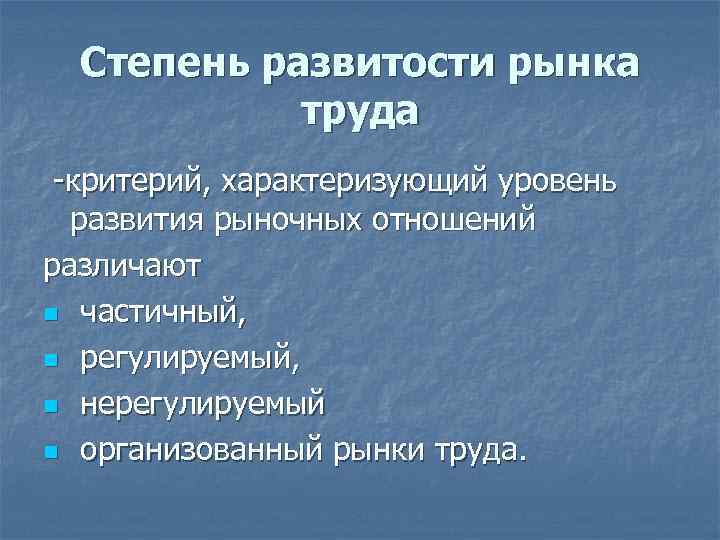 Степень развитости рынка труда

-критерий, характеризующий уровень развития рыночных отношений

различают

- частичный,
- регулируемый,
- нерегулируемый
- организованный рынки труда.